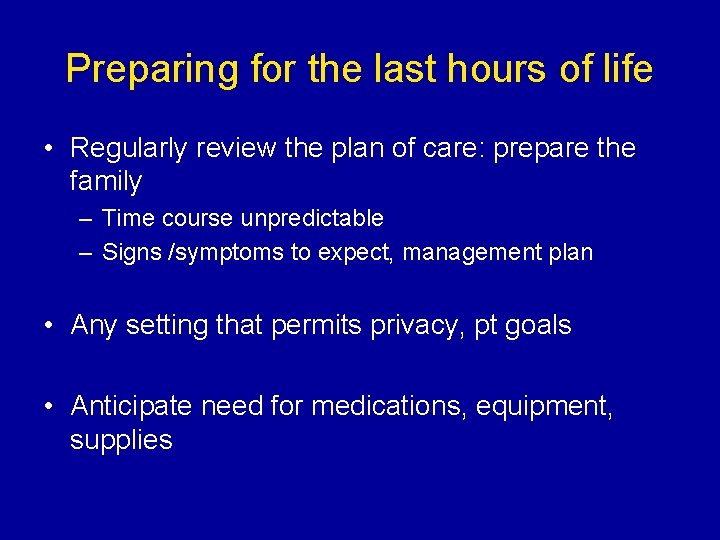 Preparing for the last hours of life

• Regularly review the plan of care: prepare the family
  – Time course unpredictable
  – Signs /symptoms to expect, management plan

• Any setting that permits privacy, pt goals

• Anticipate need for medications, equipment, supplies